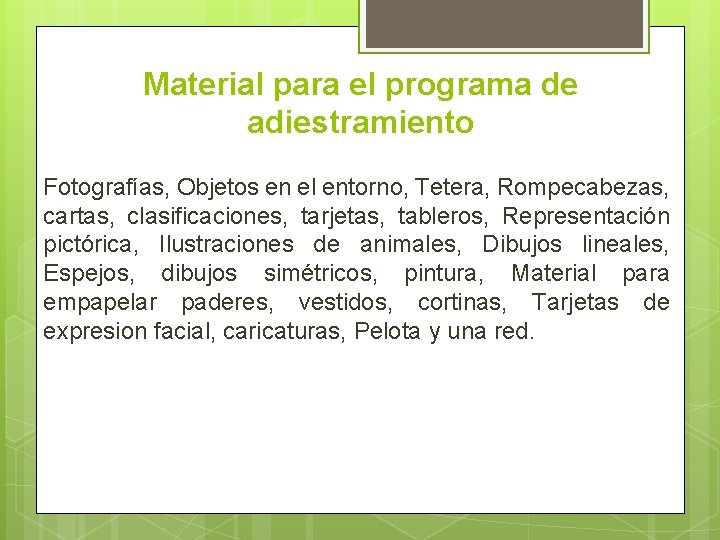 Material para el programa de adiestramiento

Fotografías, Objetos en el entorno, Tetera, Rompecabezas, cartas, clasificaciones, tarjetas, tableros, Representación pictórica, Ilustraciones de animales, Dibujos lineales, Espejos, dibujos simétricos, pintura, Material para empapelar paderes, vestidos, cortinas, Tarjetas de expresion facial, caricaturas, Pelota y una red.